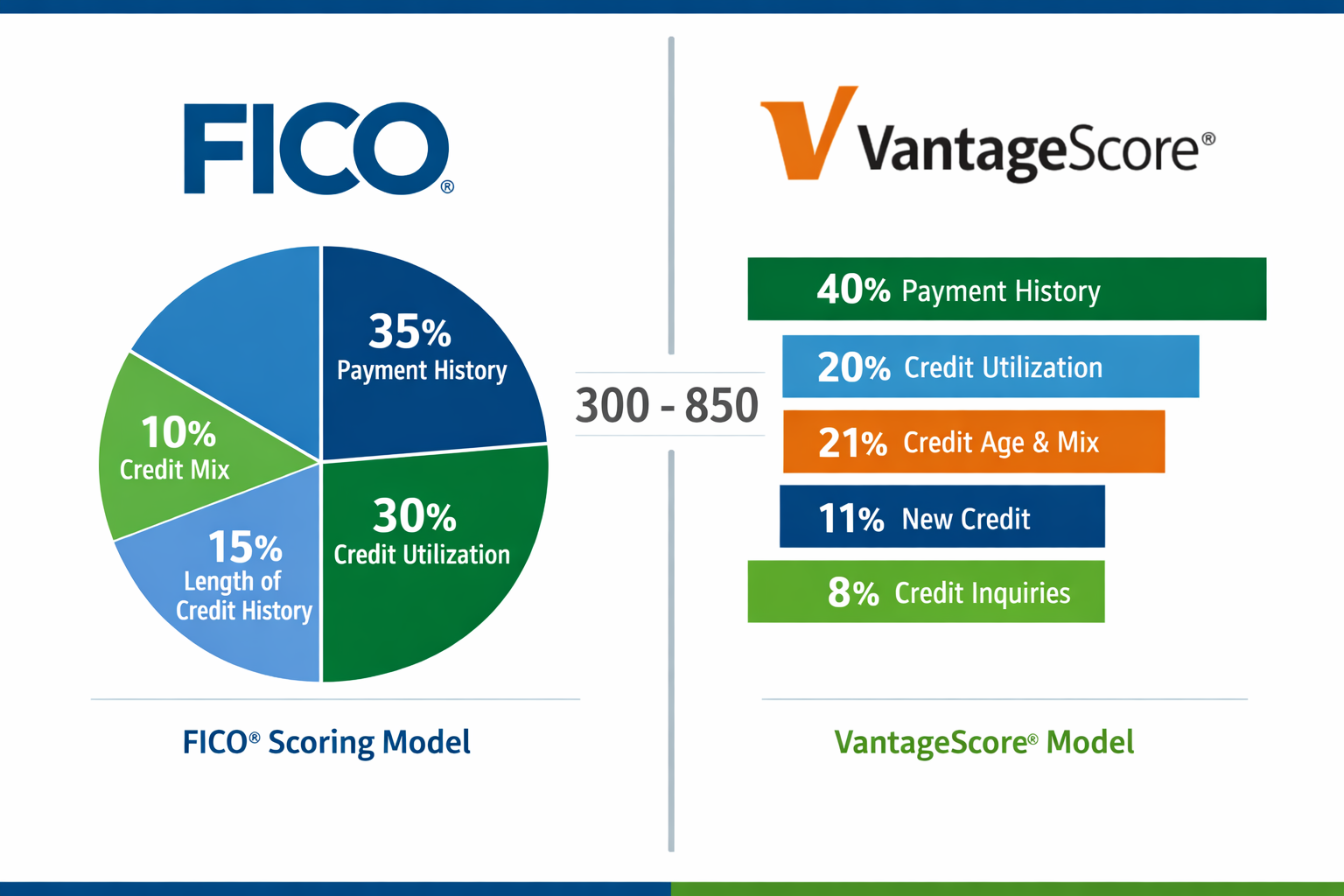 FICO®

35%
Payment History

10%
Credit Mix

30%
Credit Utilization

15%
Length of Credit History

FICO® Scoring Model

300 - 850

VantageScore®

40% Payment History

20% Credit Utilization

21% Credit Age & Mix

11% New Credit

8% Credit Inquiries

VantageScore® Model